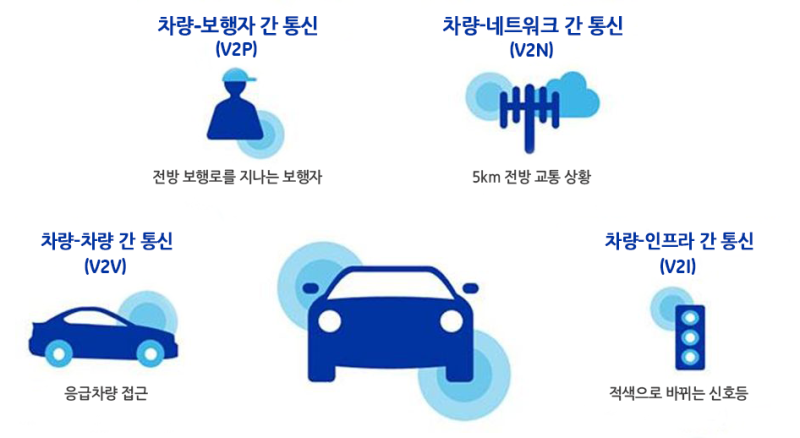 차량-보행자 간 통신
(V2P)

전방 보행로를 지나는 보행자

차량-네트워크 간 통신
(V2N)

5km 전방 교통 상황

차량-차량 간 통신
(V2V)

응급차량 접근

차량-인프라 간 통신
(V2I)

적색으로 바뀌는 신호등